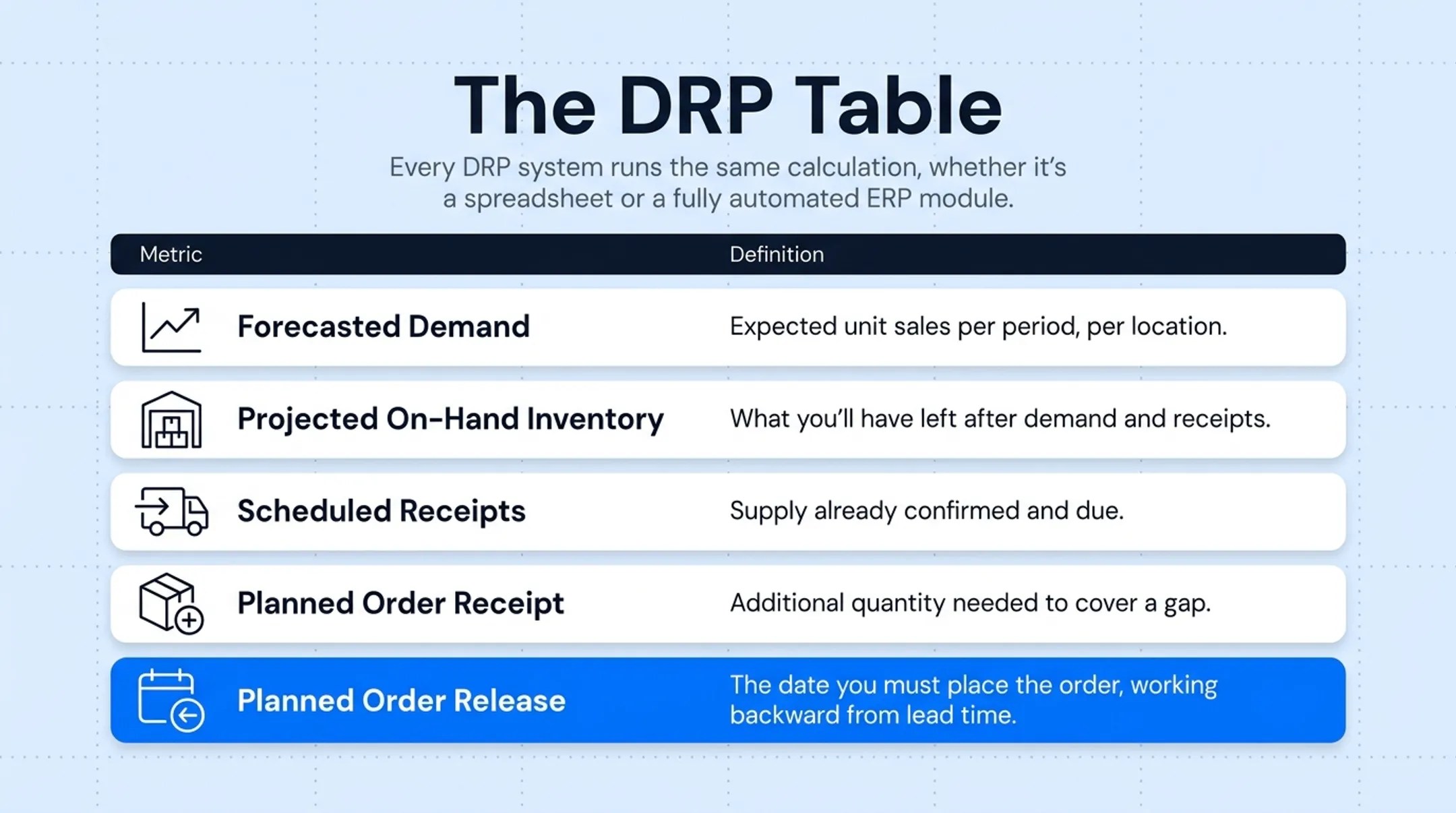 The DRP Table

Every DRP system runs the same calculation, whether it's a spreadsheet or a fully automated ERP module.

| Metric | Definition |
|---|---|
| Forecasted Demand | Expected unit sales per period, per location. |
| Projected On-Hand Inventory | What you'll have left after demand and receipts. |
| Scheduled Receipts | Supply already confirmed and due. |
| Planned Order Receipt | Additional quantity needed to cover a gap. |
| Planned Order Release | The date you must place the order, working backward from lead time. |